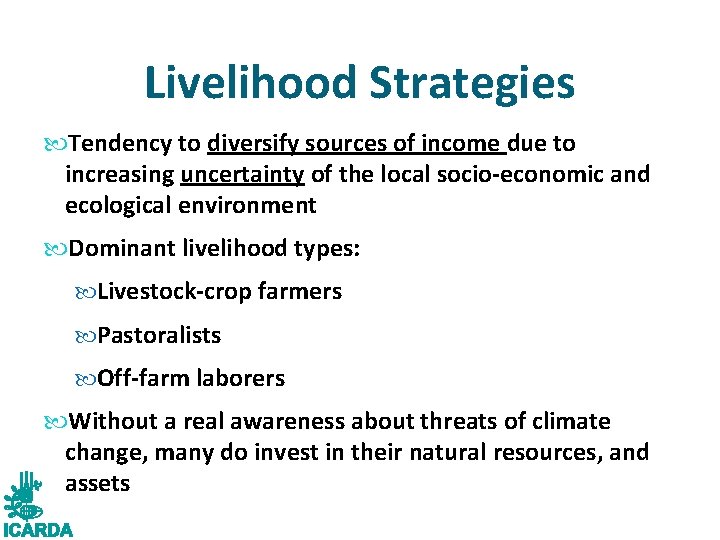 Livelihood Strategies

Tendency to diversify sources of income due to increasing uncertainty of the local socio-economic and ecological environment

Dominant livelihood types:

Livestock-crop farmers

Pastoralists

Off-farm laborers

Without a real awareness about threats of climate change, many do invest in their natural resources, and assets

ICARDA